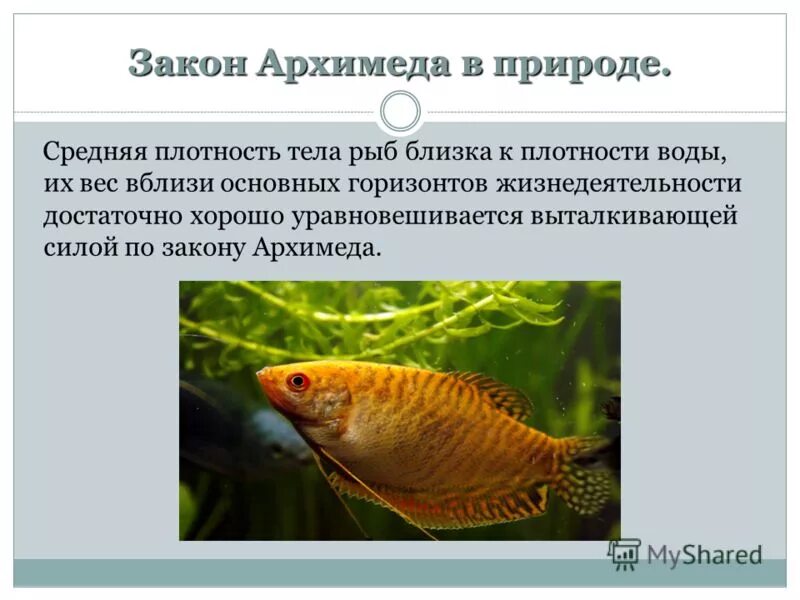 Закон Архимеда в природе.

Средняя плотность тела рыб близка к плотности воды, их вес вблизи основных горизонтов жизнедеятельности достаточно хорошо уравновешивается выталкивающей силой по закону Архимеда.

MyShared